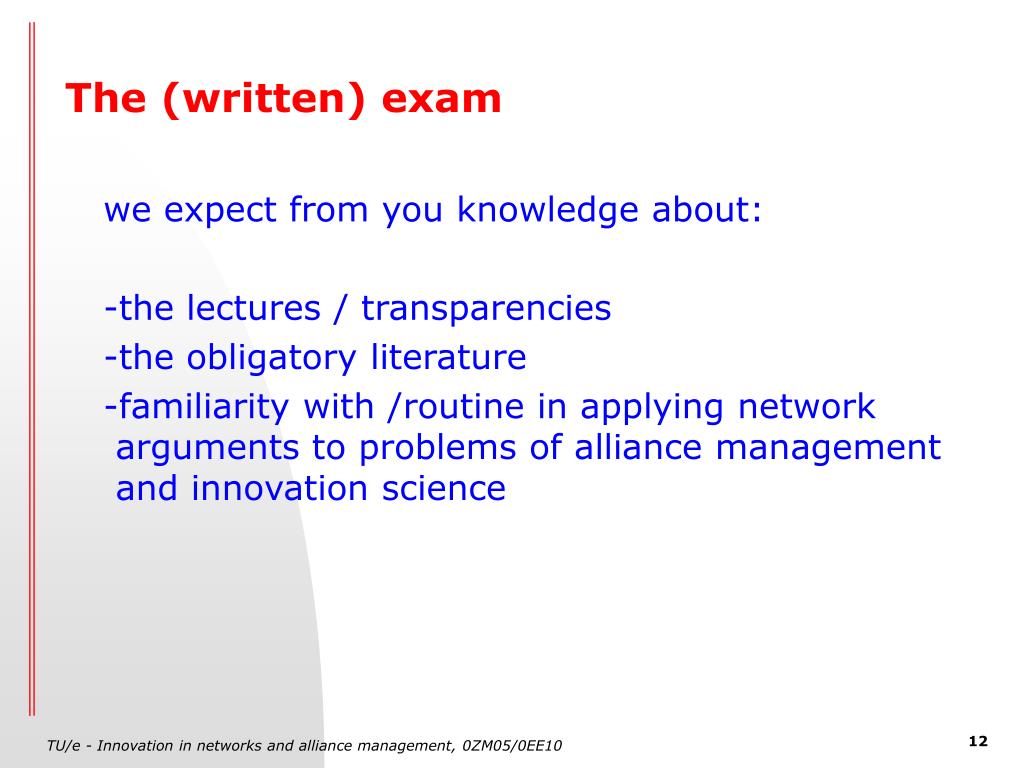 The (written) exam

we expect from you knowledge about:

-the lectures / transparencies
-the obligatory literature
-familiarity with /routine in applying network arguments to problems of alliance management and innovation science

TU/e - Innovation in networks and alliance management, 0ZM05/0EE10

12